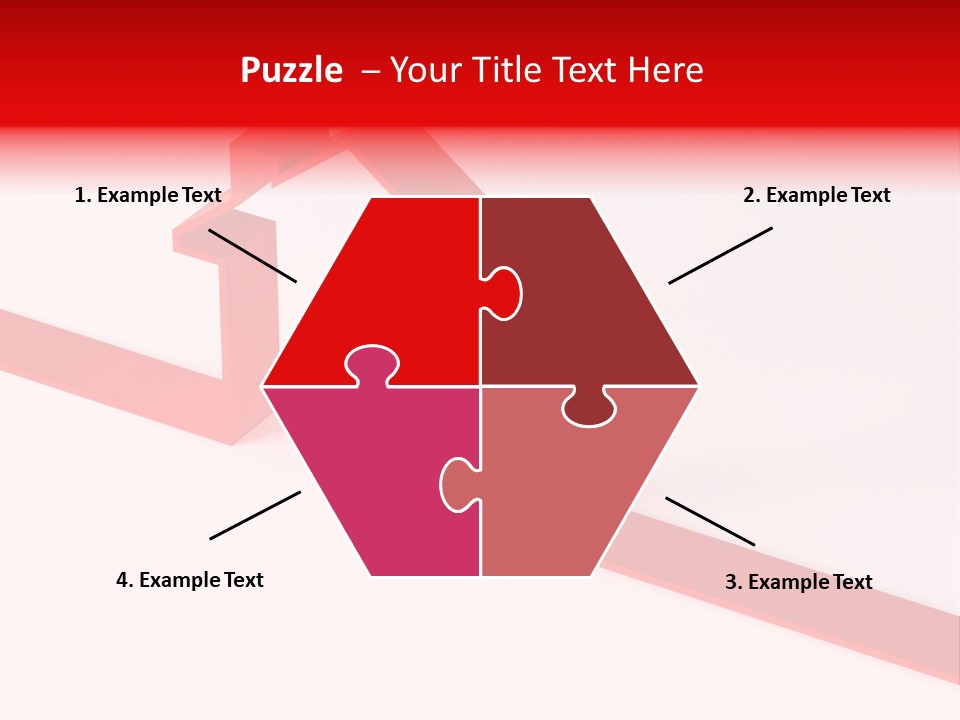 Puzzle – Your Title Text Here

1. Example Text

2. Example Text

4. Example Text

3. Example Text